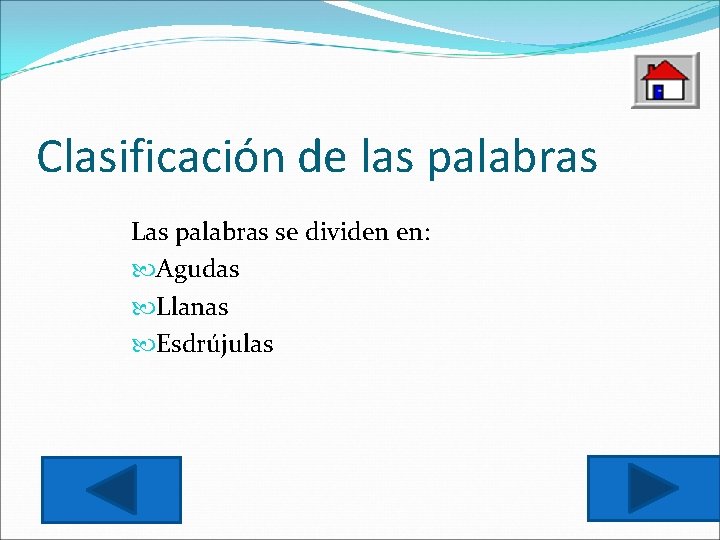 Clasificación de las palabras

Las palabras se dividen en:
Agudas
Llanas
Esdrújulas